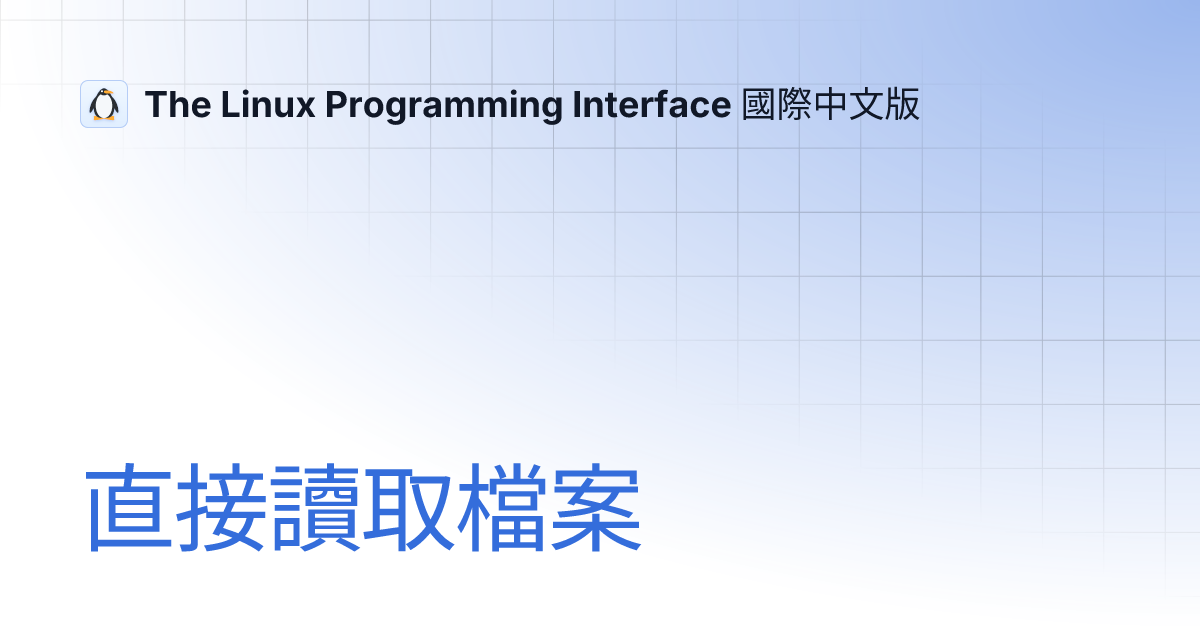 The Linux Programming Interface 國際中文版

直接讀取檔案